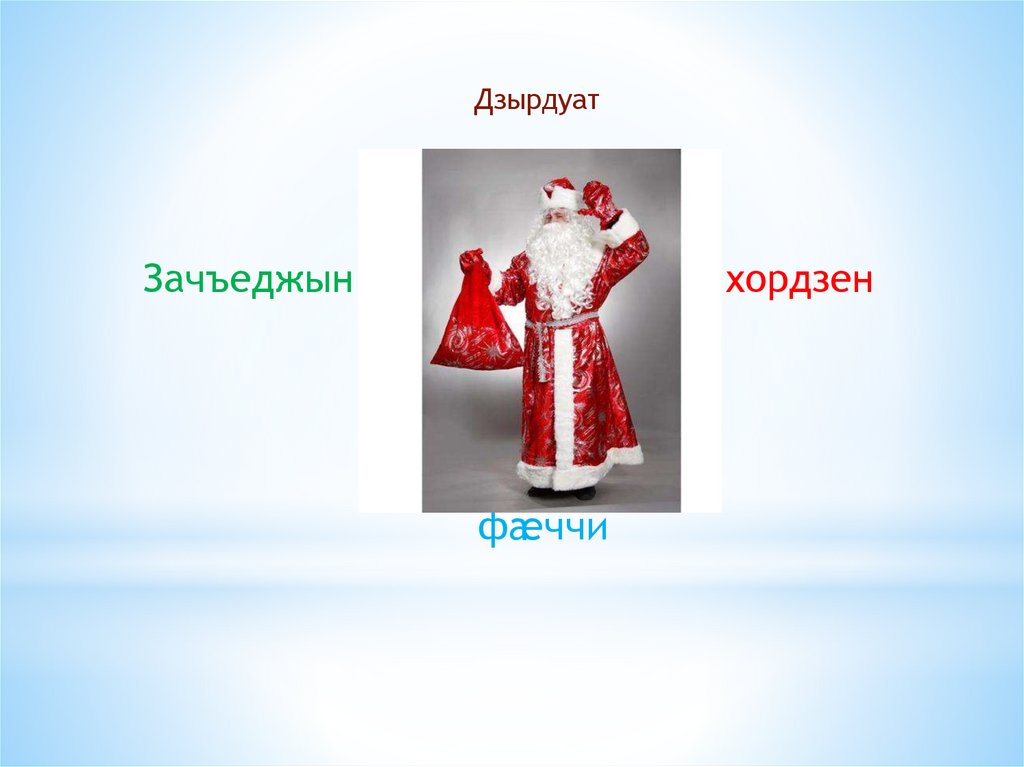 Дзырдуат

Зачъеджын

хордзен

фæччи